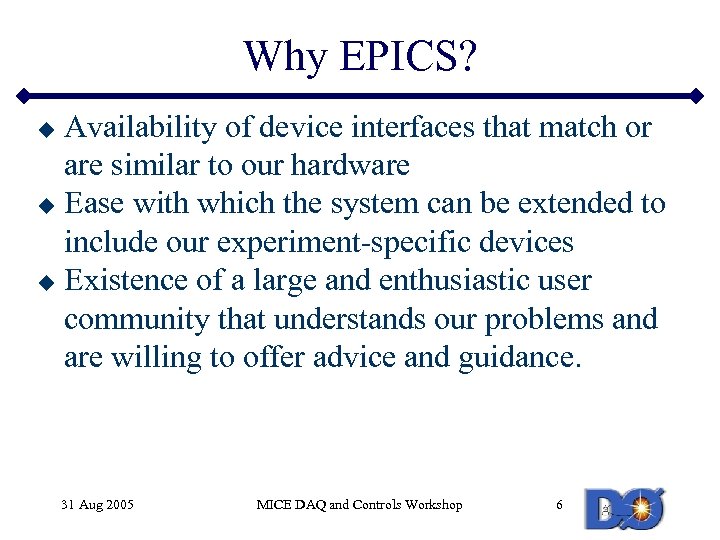 Why EPICS?

◆ Availability of device interfaces that match or are similar to our hardware
◆ Ease with which the system can be extended to include our experiment-specific devices
◆ Existence of a large and enthusiastic user community that understands our problems and are willing to offer advice and guidance.

31 Aug 2005

MICE DAQ and Controls Workshop

6

DØ